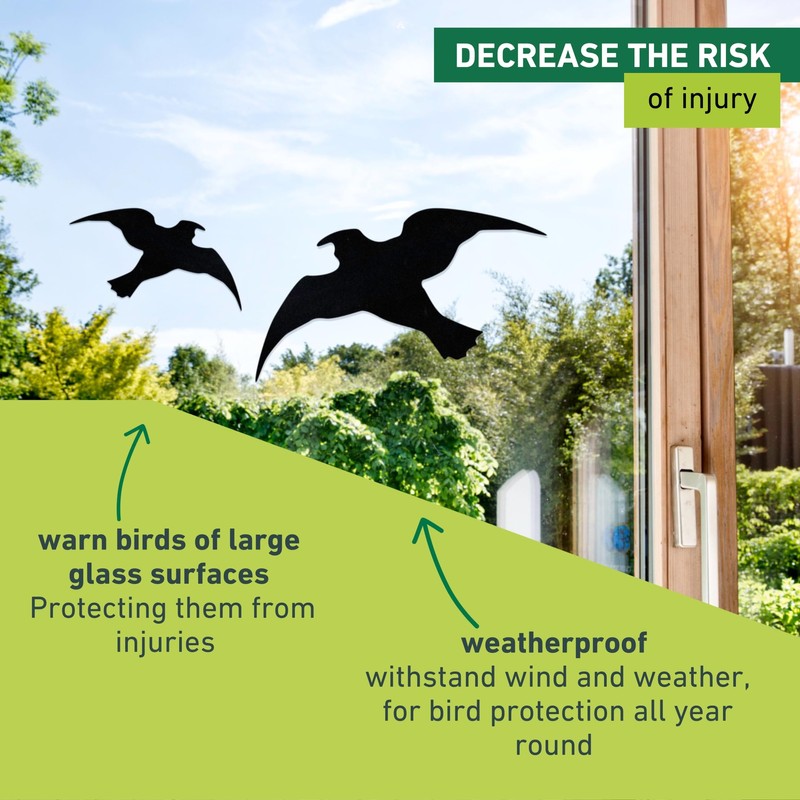 DECREASE THE RISK
of injury

warn birds of large glass surfaces
Protecting them from injuries

weatherproof
withstand wind and weather, for bird protection all year round